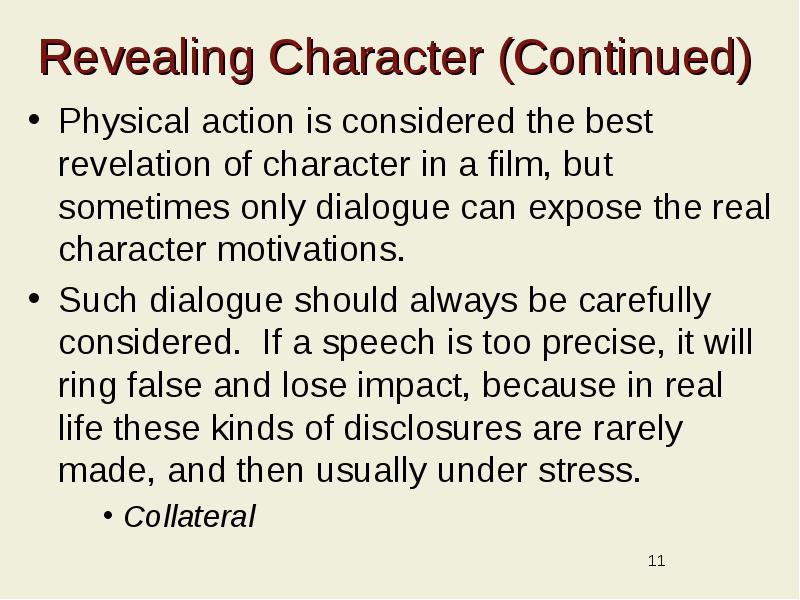 Revealing Character (Continued)

• Physical action is considered the best revelation of character in a film, but sometimes only dialogue can expose the real character motivations.

• Such dialogue should always be carefully considered. If a speech is too precise, it will ring false and lose impact, because in real life these kinds of disclosures are rarely made, and then usually under stress.

• Collateral

11